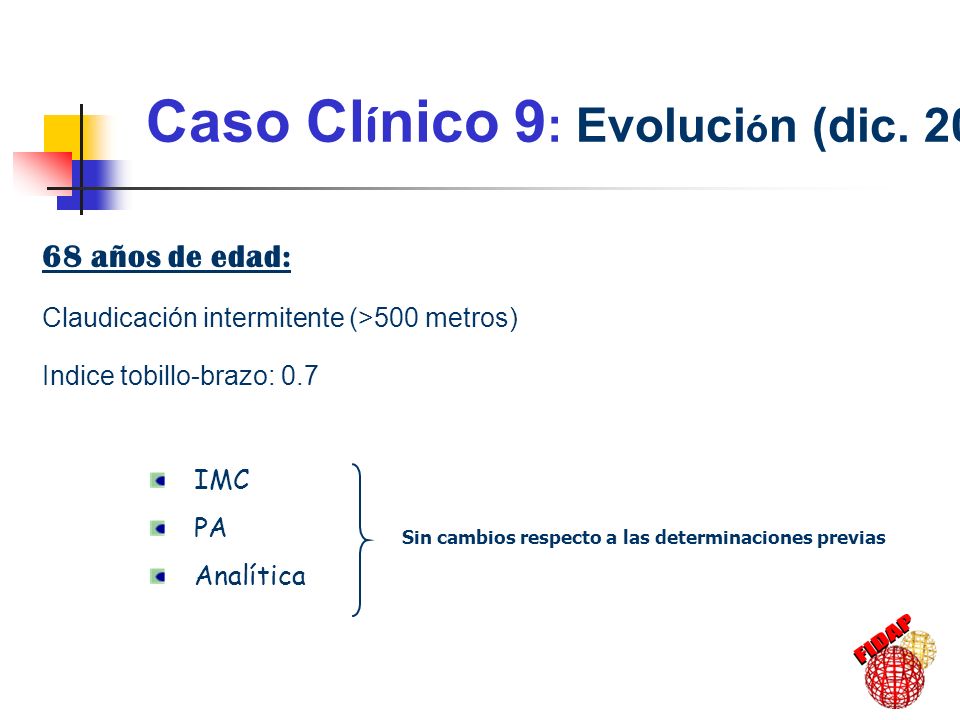 Caso Clínico 9: Evolución (dic. 20

68 años de edad:

Claudicación intermitente (>500 metros)

Indice tobillo-brazo: 0.7

IMC
PA
Analítica

Sin cambios respecto a las determinaciones previas

FIDAP